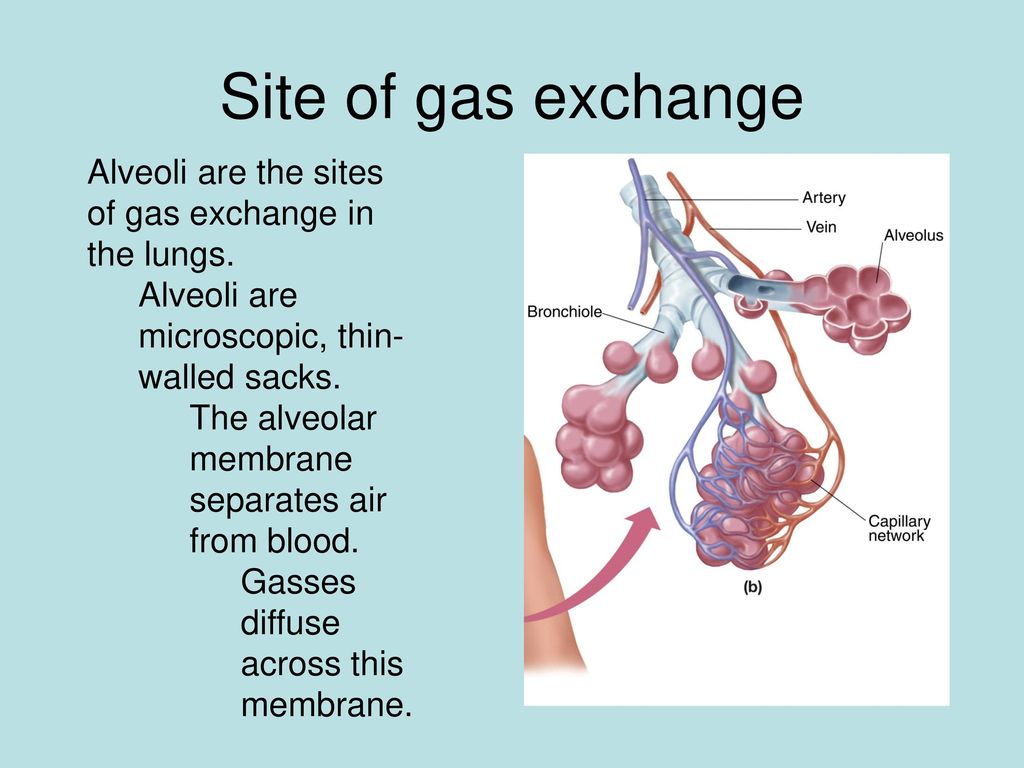 Site of gas exchange

Alveoli are the sites of gas exchange in the lungs.

Alveoli are microscopic, thin-walled sacks.

The alveolar membrane separates air from blood.

Gasses diffuse across this membrane.

Artery
Vein
Alveolus
Bronchiole
Capillary network
(b)